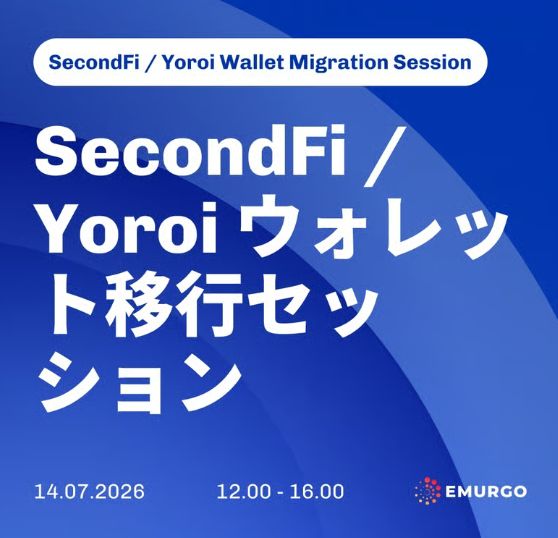 SecondFi / Yoroi Wallet Migration Session

SecondFi / Yoroi ウォレット移行セッション

14.07.2026

12.00 - 16.00

EMURGO